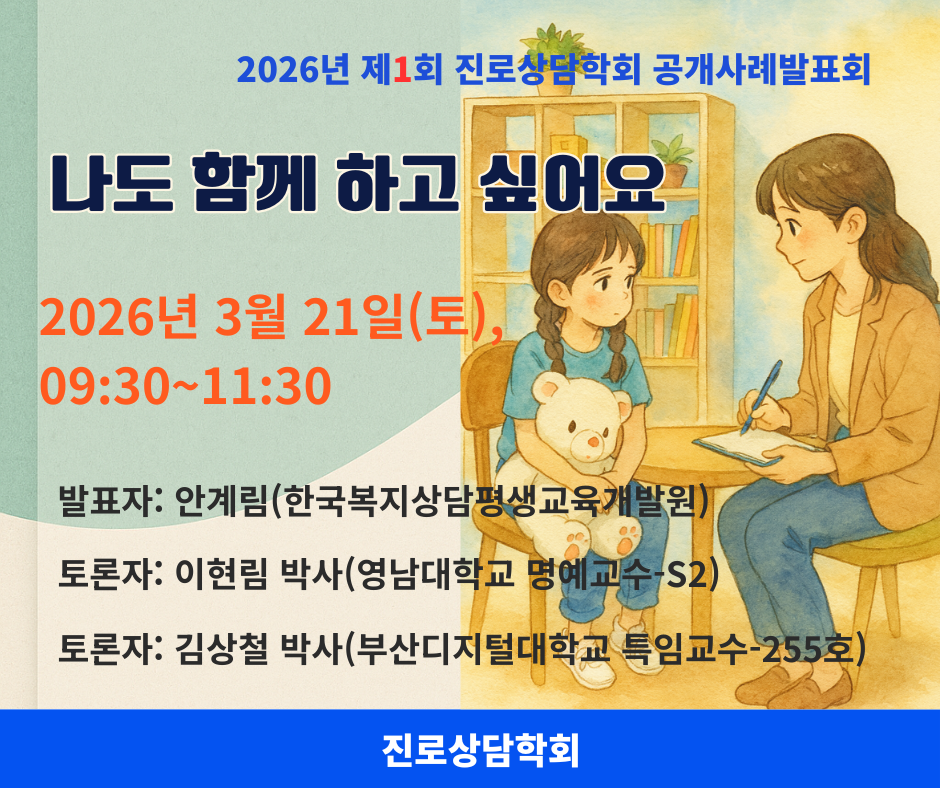 2026년 제1회 진로상담학회 공개사례발표회

나도 함께 하고 싶어요

2026년 3월 21일(토), 09:30~11:30

발표자: 안계림(한국복지상담평생교육개발원)

토론자: 이현림 박사(영남대학교 명예교수-S2)

토론자: 김상철 박사(부산디지털대학교 특임교수-255호)

진로상담학회